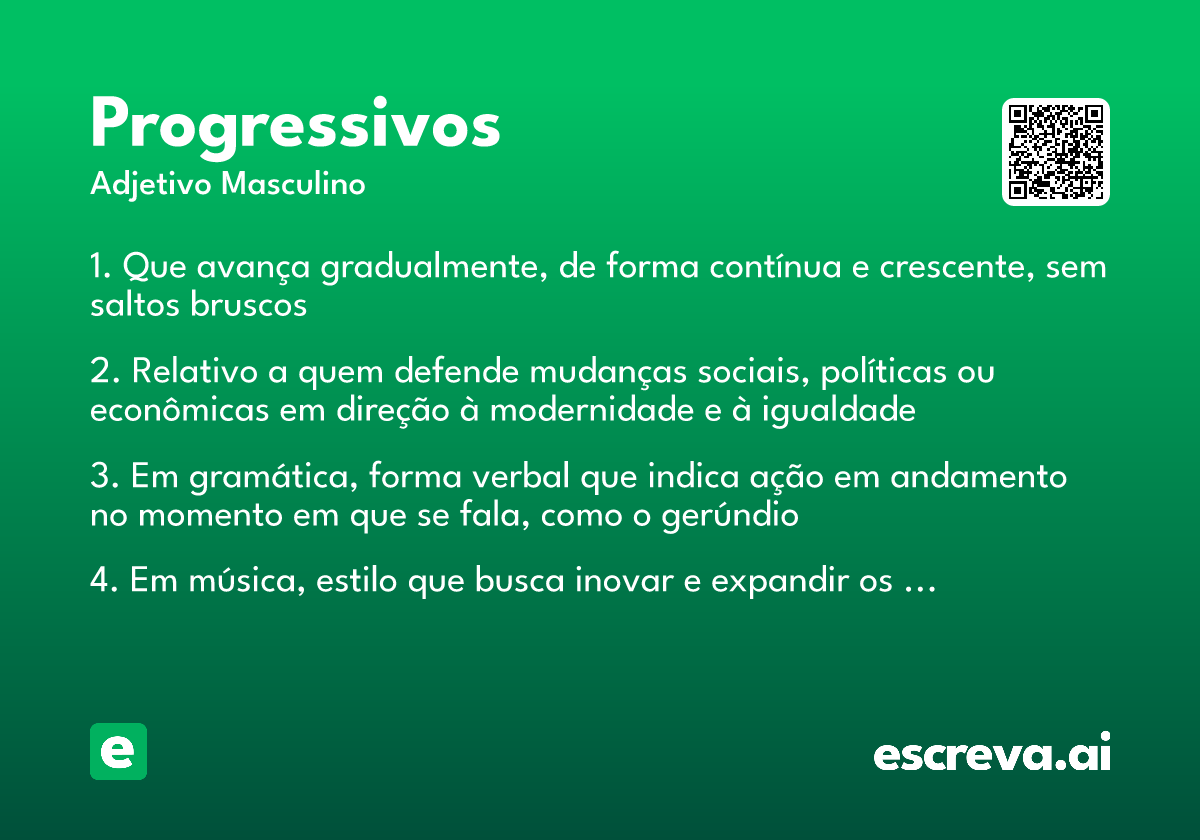 Progressivos
Adjetivo Masculino

1. Que avança gradualmente, de forma contínua e crescente, sem saltos bruscos

2. Relativo a quem defende mudanças sociais, políticas ou econômicas em direção à modernidade e à igualdade

3. Em gramática, forma verbal que indica ação em andamento no momento em que se fala, como o gerúndio

4. Em música, estilo que busca inovar e expandir os ...

e

escreva.ai